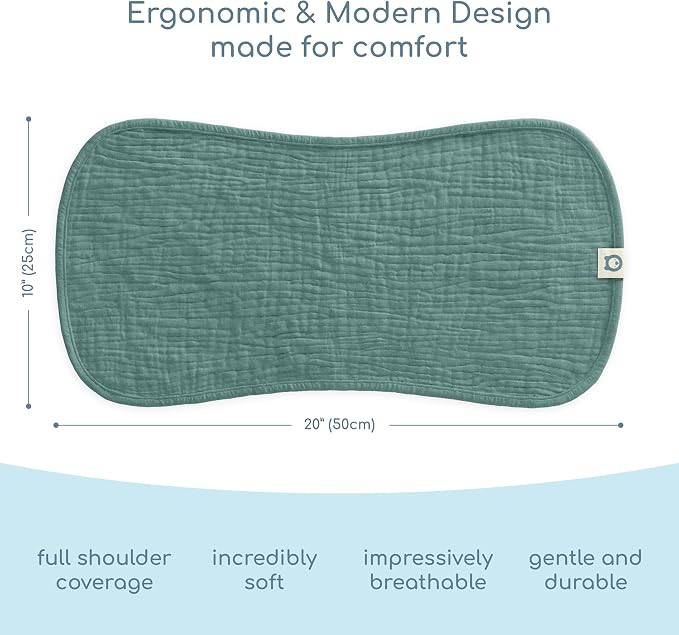 Ergonomic & Modern Design
made for comfort

10" (25cm)

20" (50cm)

full shoulder coverage

incredibly soft

impressively breathable

gentle and durable